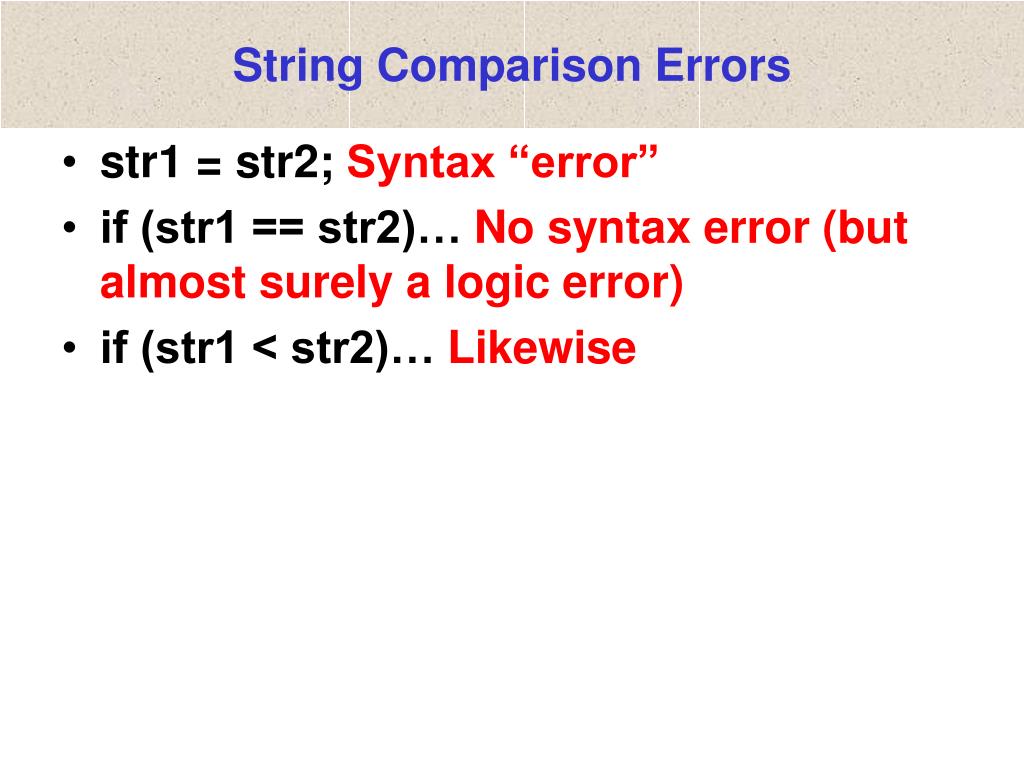 String Comparison Errors

• str1 = str2; Syntax “error”
• if (str1 == str2)… No syntax error (but almost surely a logic error)
• if (str1 < str2)… Likewise